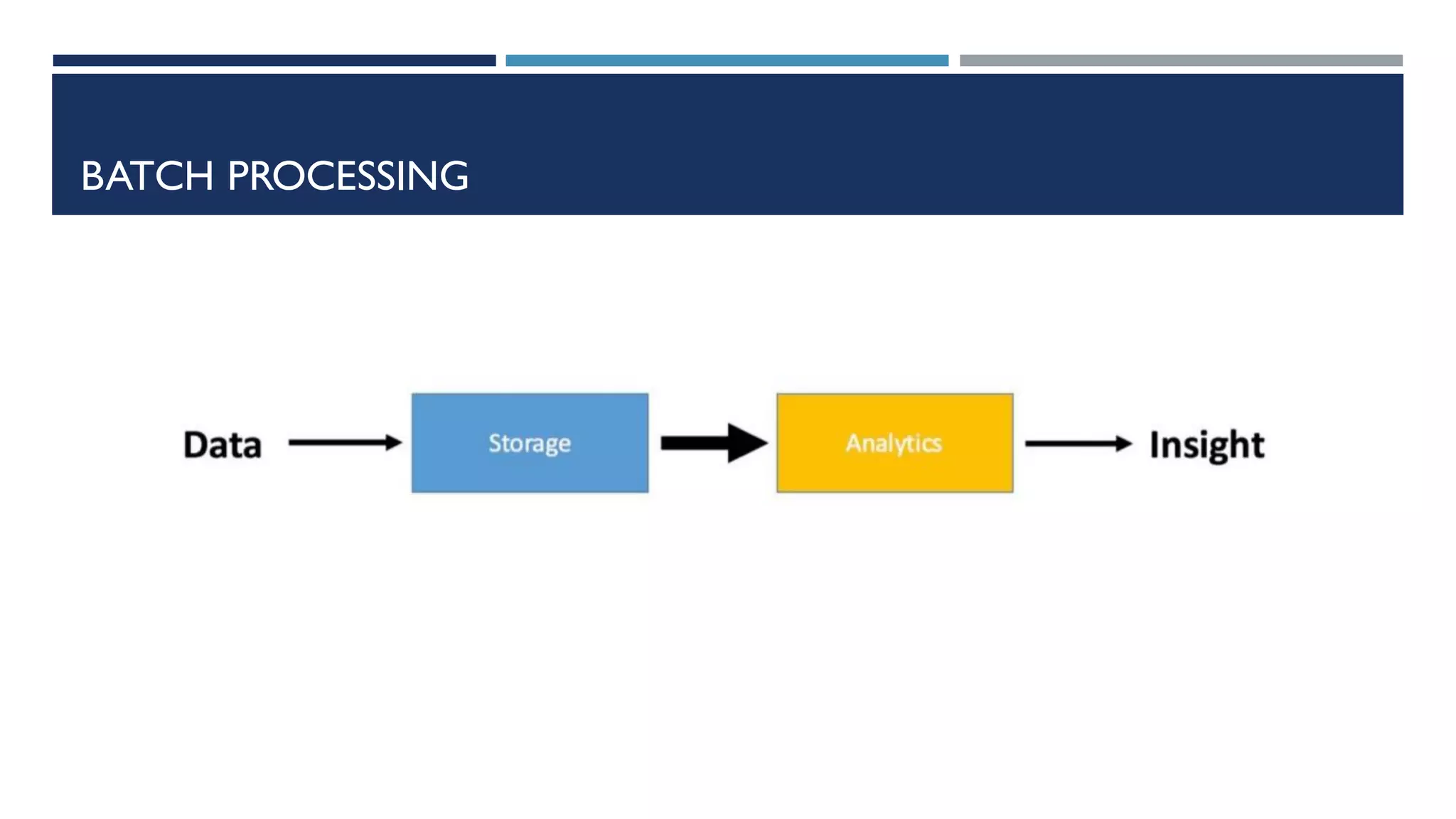 BATCH PROCESSING

Data

Storage

Analytics

Insight